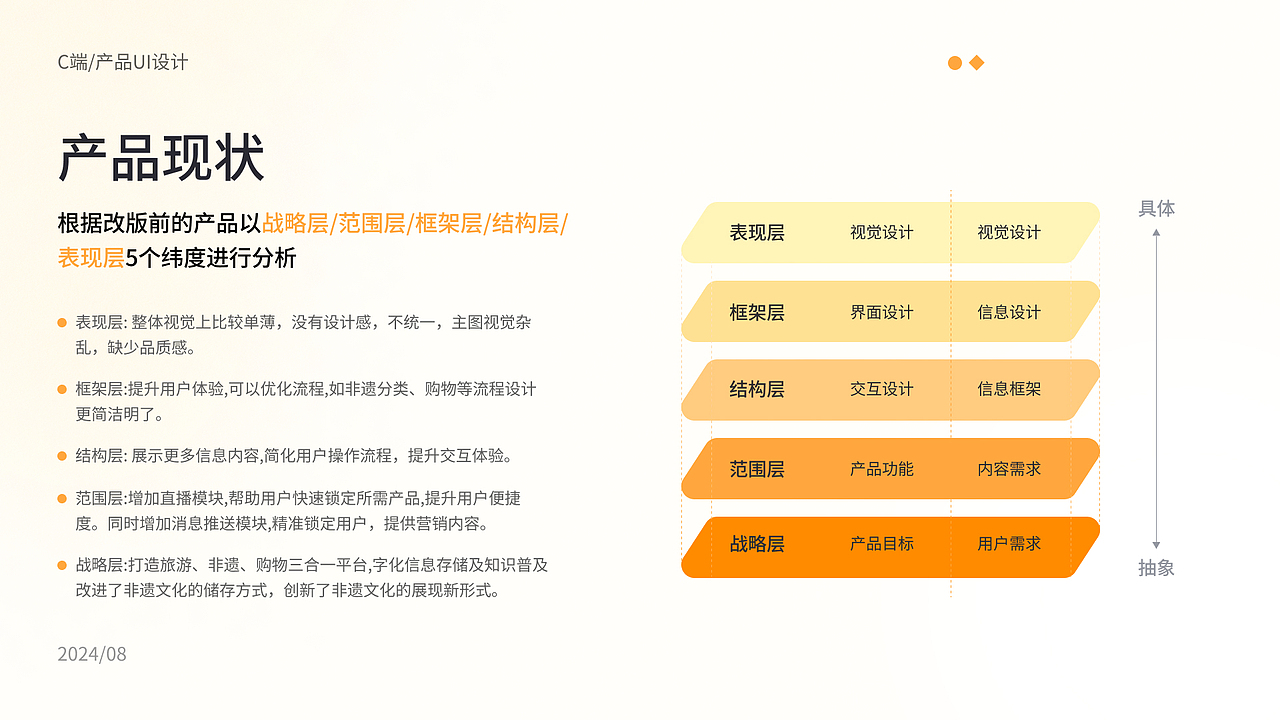 C端/产品UI设计

产品现状

根据改版前的产品以战略层/范围层/框架层/结构层/表现层5个纬度进行分析

表现层: 整体视觉上比较单薄，没有设计感，不统一，主图视觉杂乱，缺少品质感。

框架层:提升用户体验,可以优化流程,如非遗分类、购物等流程设计更简洁明了。

结构层: 展示更多信息内容,简化用户操作流程，提升交互体验。

范围层:增加直播模块,帮助用户快速锁定所需产品,提升用户便捷度。同时增加消息推送模块,精准锁定用户，提供营销内容。

战略层:打造旅游、非遗、购物三合一平台,字化信息存储及知识普及改进了非遗文化的储存方式，创新了非遗文化的展现新形式。

2024/08

| 表现层 | 视觉设计 | 视觉设计 |
|---|---|---|
| 框架层 | 界面设计 | 信息设计 |
| 结构层 | 交互设计 | 信息框架 |
| 范围层 | 产品功能 | 内容需求 |
| 战略层 | 产品目标 | 用户需求 |

具体

抽象